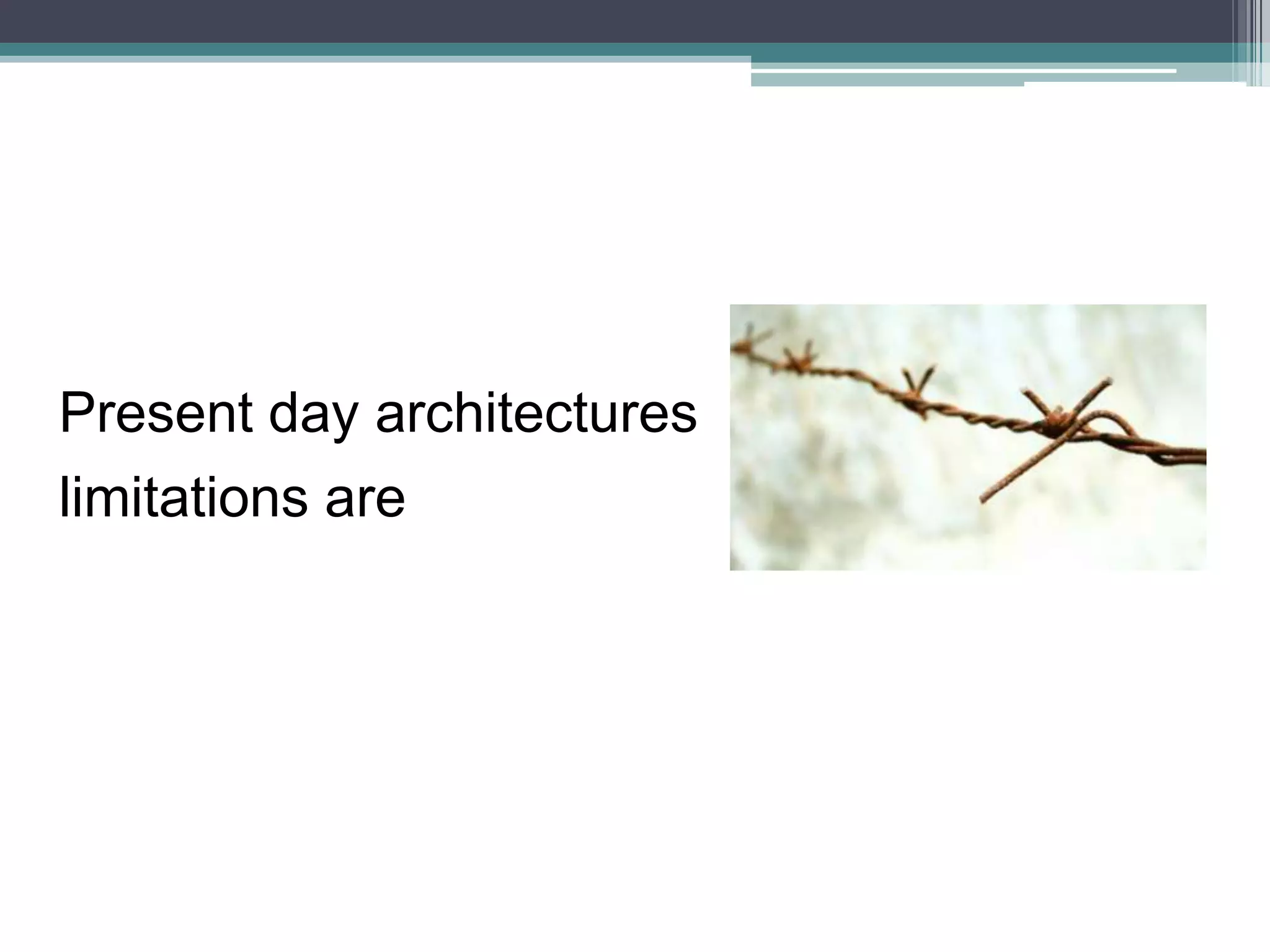 Present day architectures limitations are